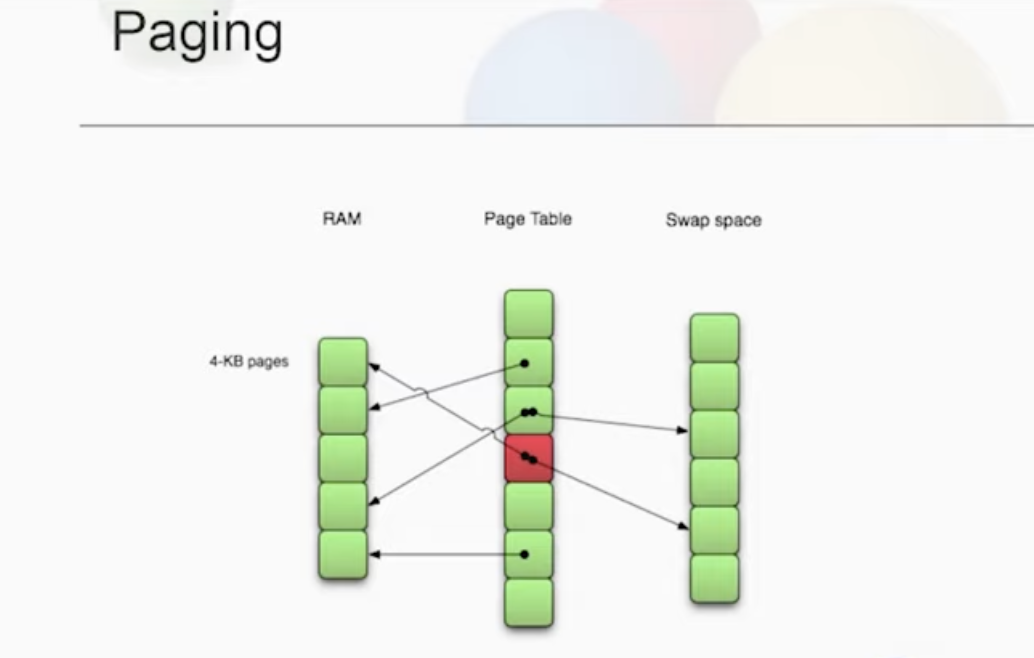 Paging

RAM

Page Table

Swap space

4-KB pages